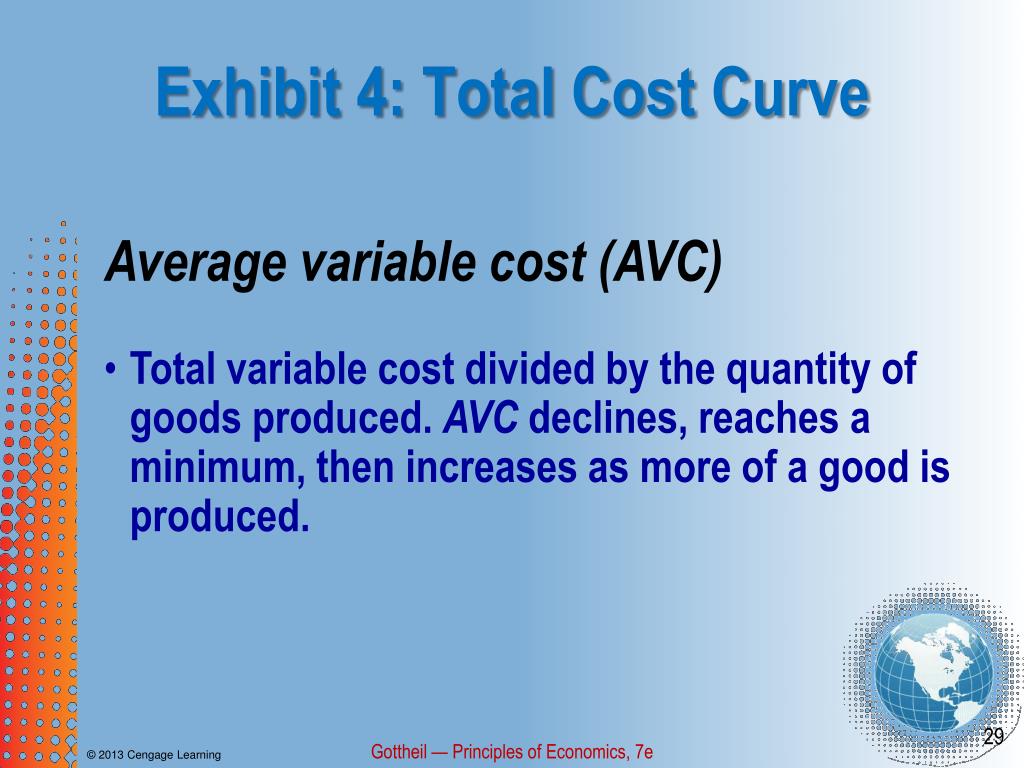 Exhibit 4: Total Cost Curve

Average variable cost (AVC)

• Total variable cost divided by the quantity of goods produced. AVC declines, reaches a minimum, then increases as more of a good is produced.

© 2013 Cengage Learning

Gottheil — Principles of Economics, 7e

29